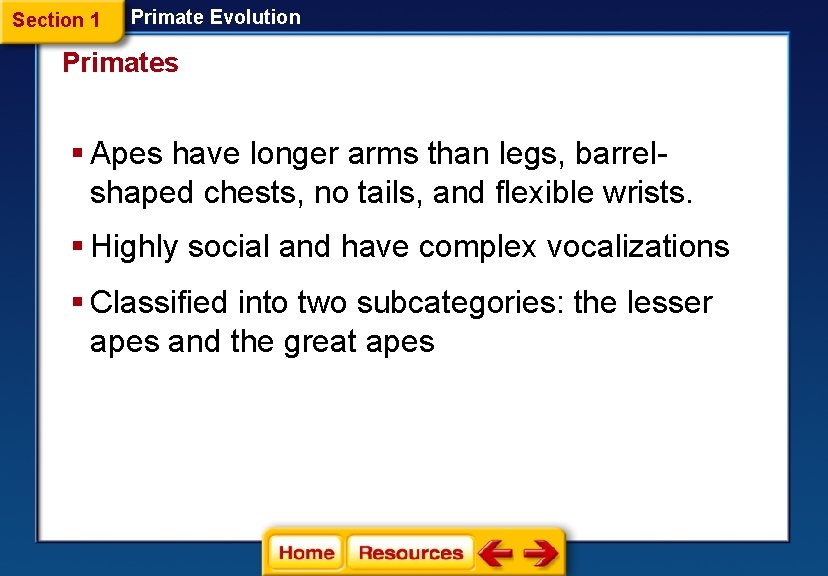 Section 1 Primate Evolution

Primates

▪ Apes have longer arms than legs, barrel-shaped chests, no tails, and flexible wrists.

▪ Highly social and have complex vocalizations

▪ Classified into two subcategories: the lesser apes and the great apes

Home Resources